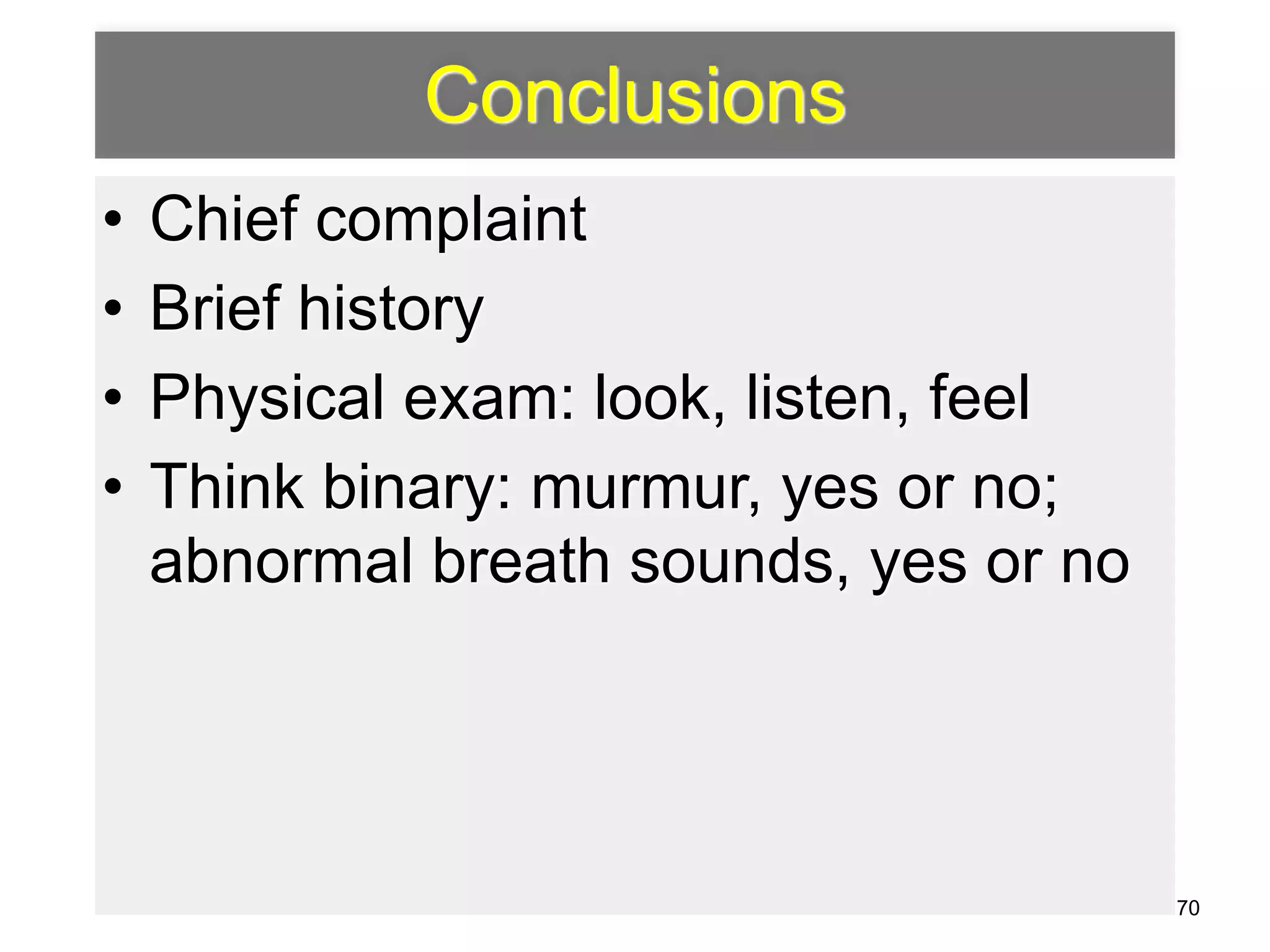 Conclusions

• Chief complaint
• Brief history
• Physical exam: look, listen, feel
• Think binary: murmur, yes or no; abnormal breath sounds, yes or no

70